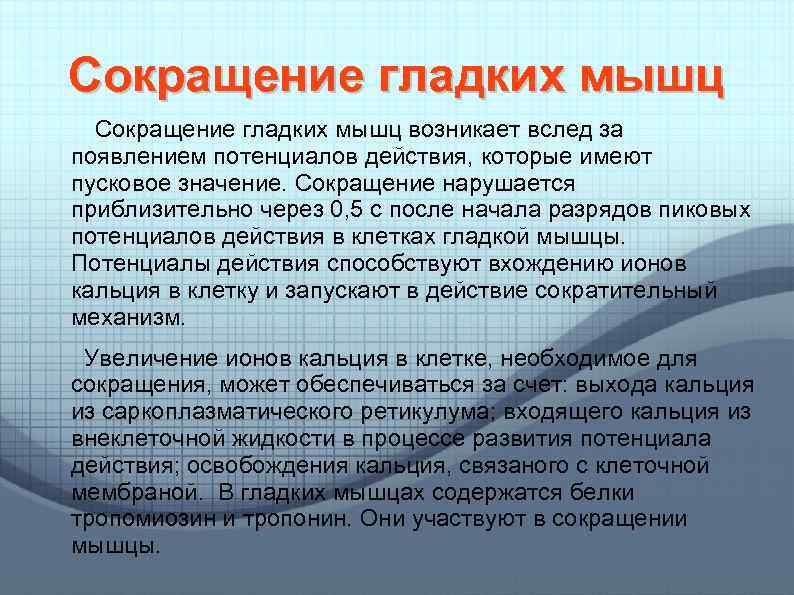 Сокращение гладких мышц

Сокращение гладких мышц возникает вслед за появлением потенциалов действия, которые имеют пусковое значение. Сокращение нарушается приблизительно через 0,5 с после начала разрядов пиковых потенциалов действия в клетках гладкой мышцы. Потенциалы действия способствуют вхождению ионов кальция в клетку и запускают в действие сократительный механизм.

Увеличение ионов кальция в клетке, необходимое для сокращения, может обеспечиваться за счет: выхода кальция из саркоплазматического ретикулума; входящего кальция из внеклеточной жидкости в процессе развития потенциала действия; освобождения кальция, связаного с клеточной мембраной. В гладких мышцах содержатся белки тропомиозин и тропонин. Они участвуют в сокращении мышцы.